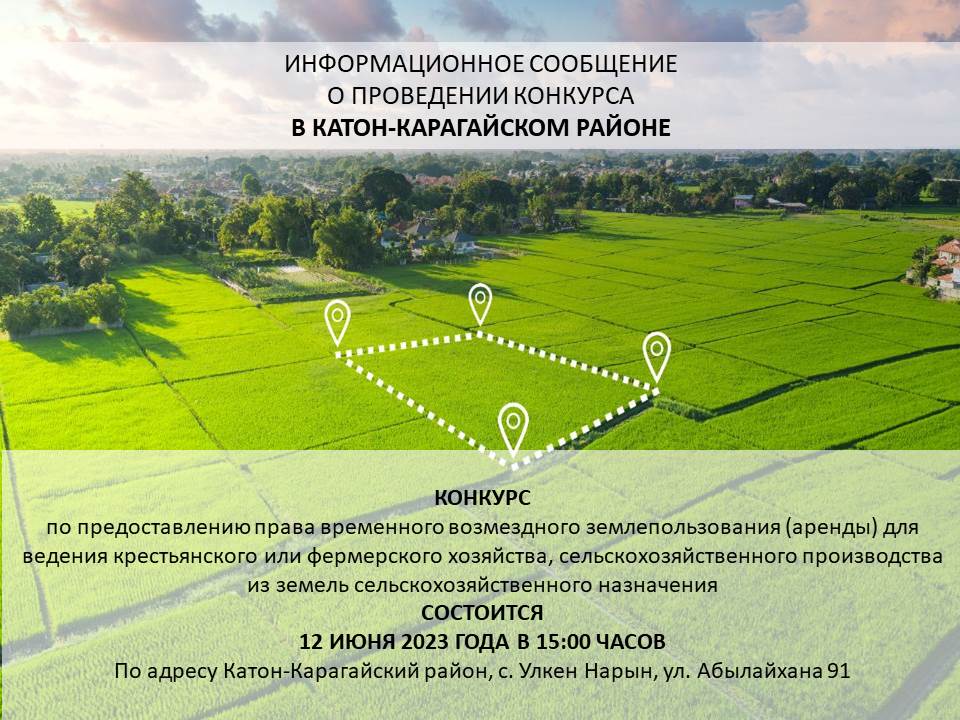 ИНФОРМАЦИОННОЕ СООБЩЕНИЕ
О ПРОВЕДЕНИИ КОНКУРСА
В КАТОН-КАРАГАЙСКОМ РАЙОНЕ

КОНКУРС
по предоставлению права временного возмездного землепользования (аренды) для ведения крестьянского или фермерского хозяйства, сельскохозяйственного производства из земель сельскохозяйственного назначения
СОСТОИТСЯ
12 ИЮНЯ 2023 ГОДА В 15:00 ЧАСОВ
По адресу Катон-Карагайский район, с. Улкен Нарын, ул. Абылайхана 91